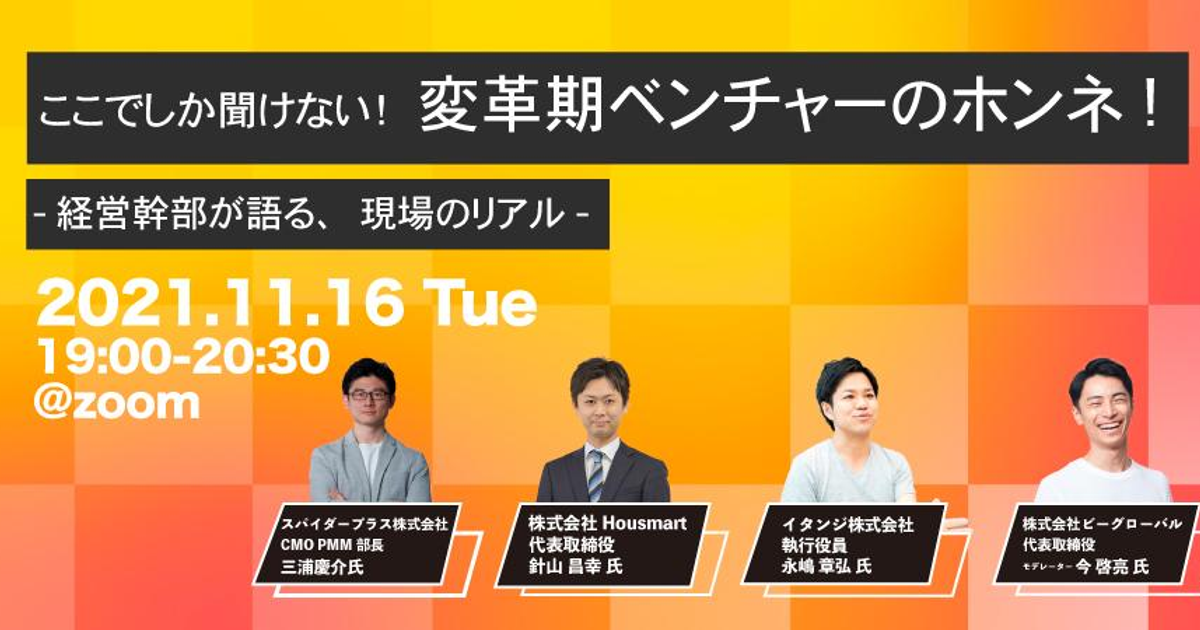 ここでしか聞けない！ 変革期ベンチャーのホンネ！

- 経営幹部が語る、 現場のリアル -

2021.11.16 Tue
19:00-20:30
@zoom

スパイダープラス株式会社
CMO PMM 部長
三浦慶介氏

株式会社 Housmart
代表取締役
針山 昌幸 氏

イタンジ株式会社
執行役員
永嶋 章弘 氏

株式会社ビーグローバル
代表取締役
モデレーター 今 啓亮 氏